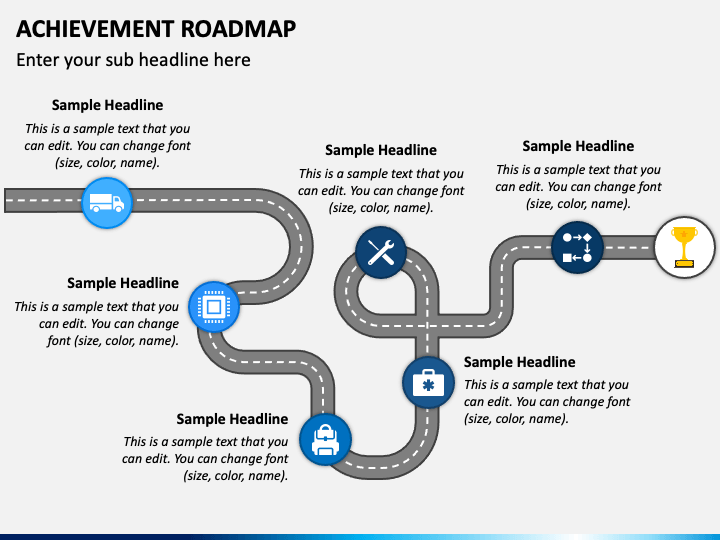 ACHIEVEMENT ROADMAP

Enter your sub headline here

Sample Headline

This is a sample text that you can edit. You can change font (size, color, name).

Sample Headline

This is a sample text that you can edit. You can change font (size, color, name).

Sample Headline

This is a sample text that you can edit. You can change font (size, color, name).

Sample Headline

This is a sample text that you can edit. You can change font (size, color, name).

Sample Headline

This is a sample text that you can edit. You can change font (size, color, name).

Sample Headline

This is a sample text that you can edit. You can change font (size, color, name).